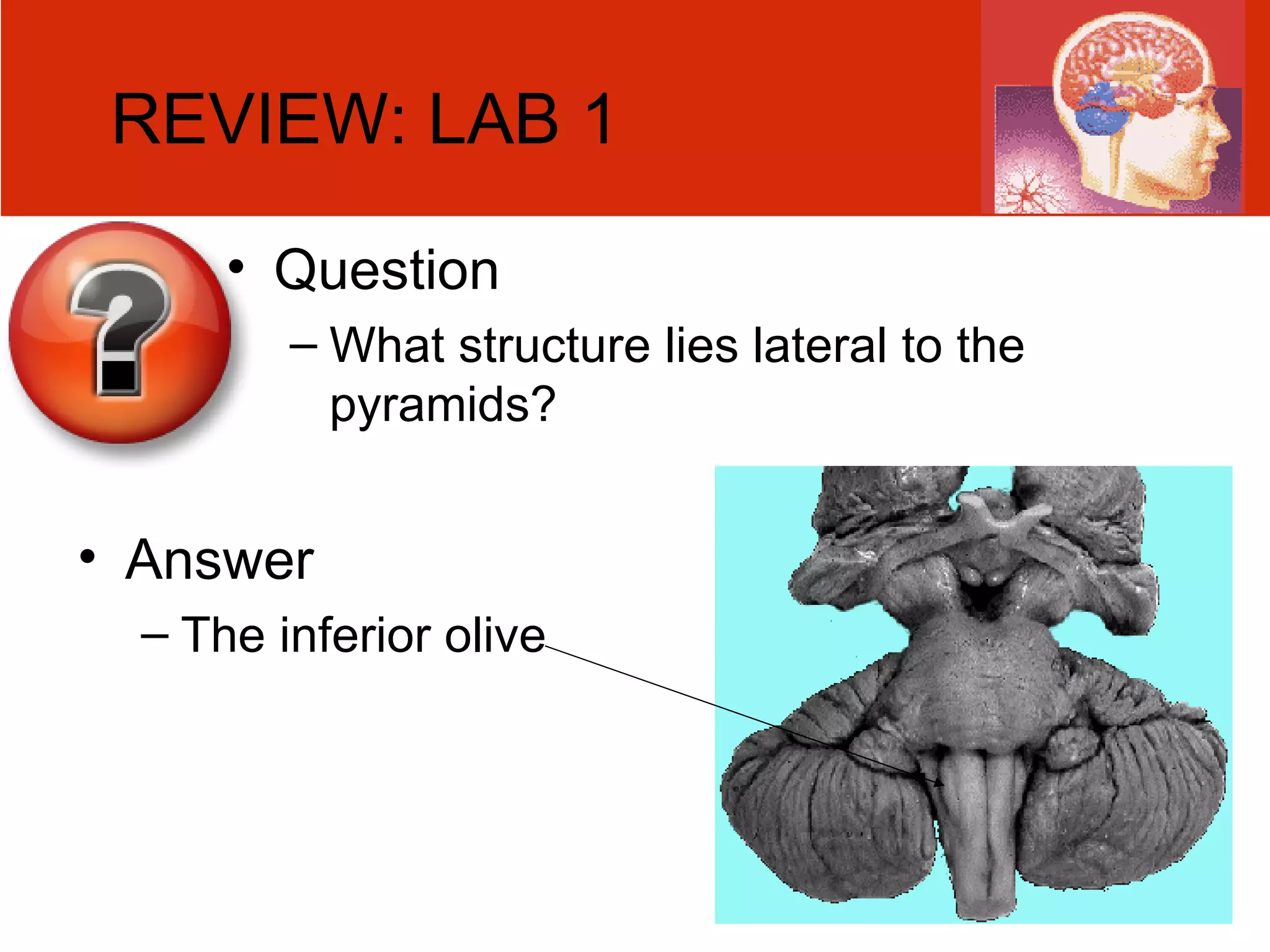 REVIEW: LAB 1

• Question
– What structure lies lateral to the pyramids?

• Answer
– The inferior olive